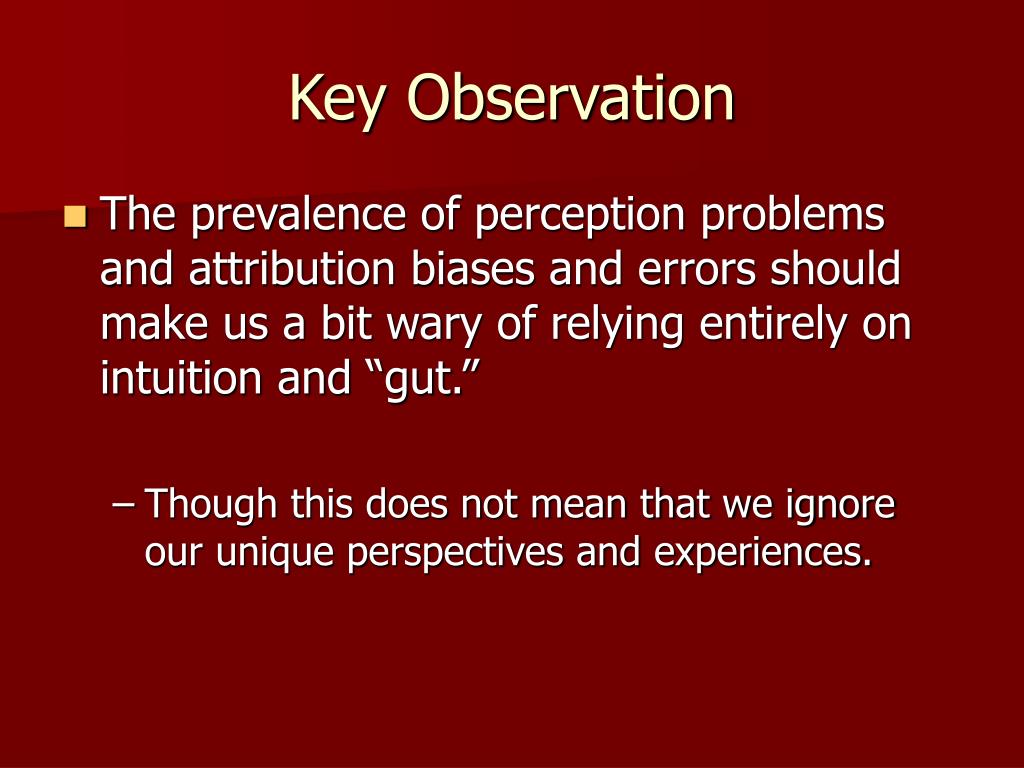 Key Observation

The prevalence of perception problems and attribution biases and errors should make us a bit wary of relying entirely on intuition and “gut.”

– Though this does not mean that we ignore our unique perspectives and experiences.